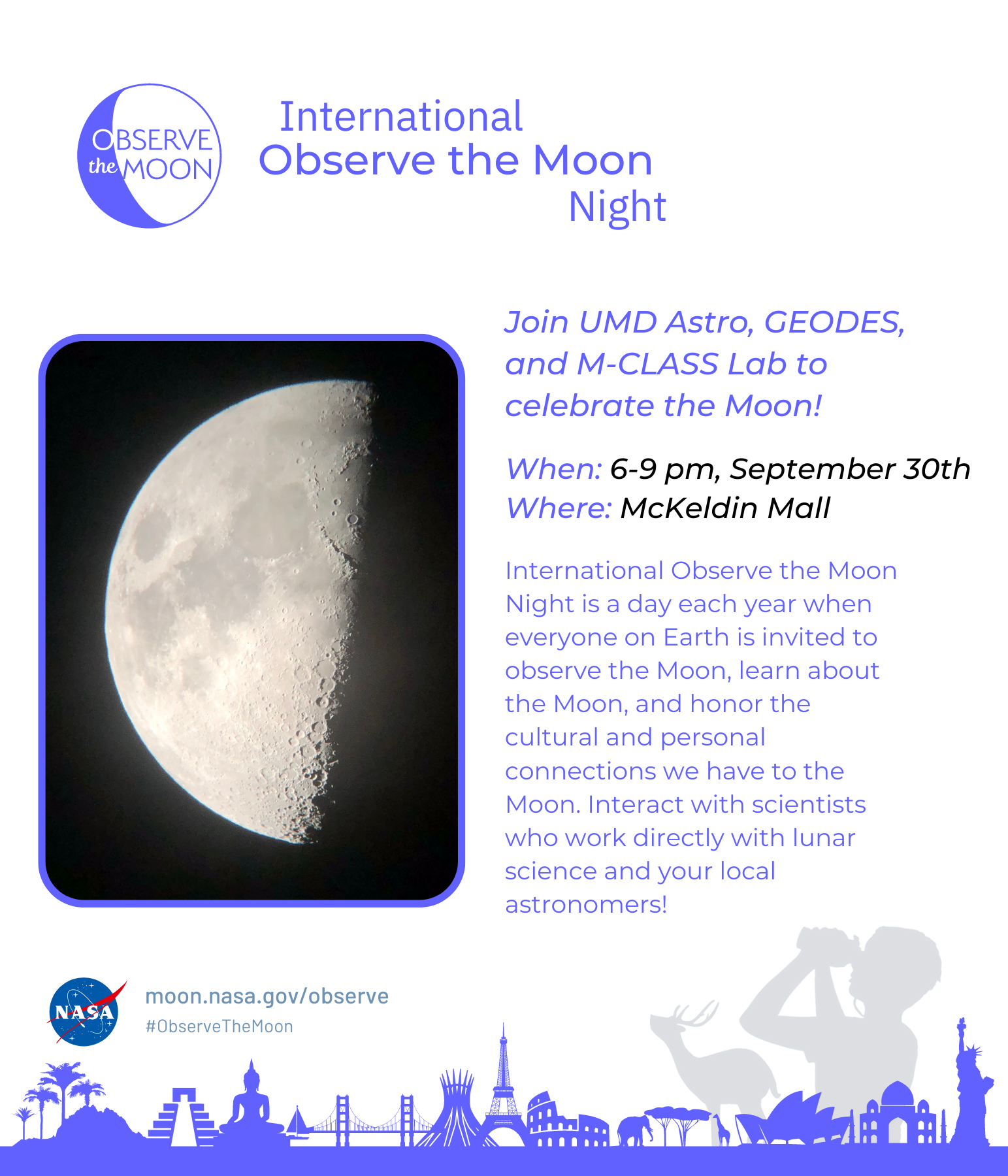 OBSERVE the MOON

International Observe the Moon Night

Join UMD Astro, GEODES, and M-CLASS Lab to celebrate the Moon!

When: 6-9 pm, September 30th
Where: McKeldin Mall

International Observe the Moon Night is a day each year when everyone on Earth is invited to observe the Moon, learn about the Moon, and honor the cultural and personal connections we have to the Moon. Interact with scientists who work directly with lunar science and your local astronomers!

NASA

moon.nasa.gov/observe
#ObserveTheMoon